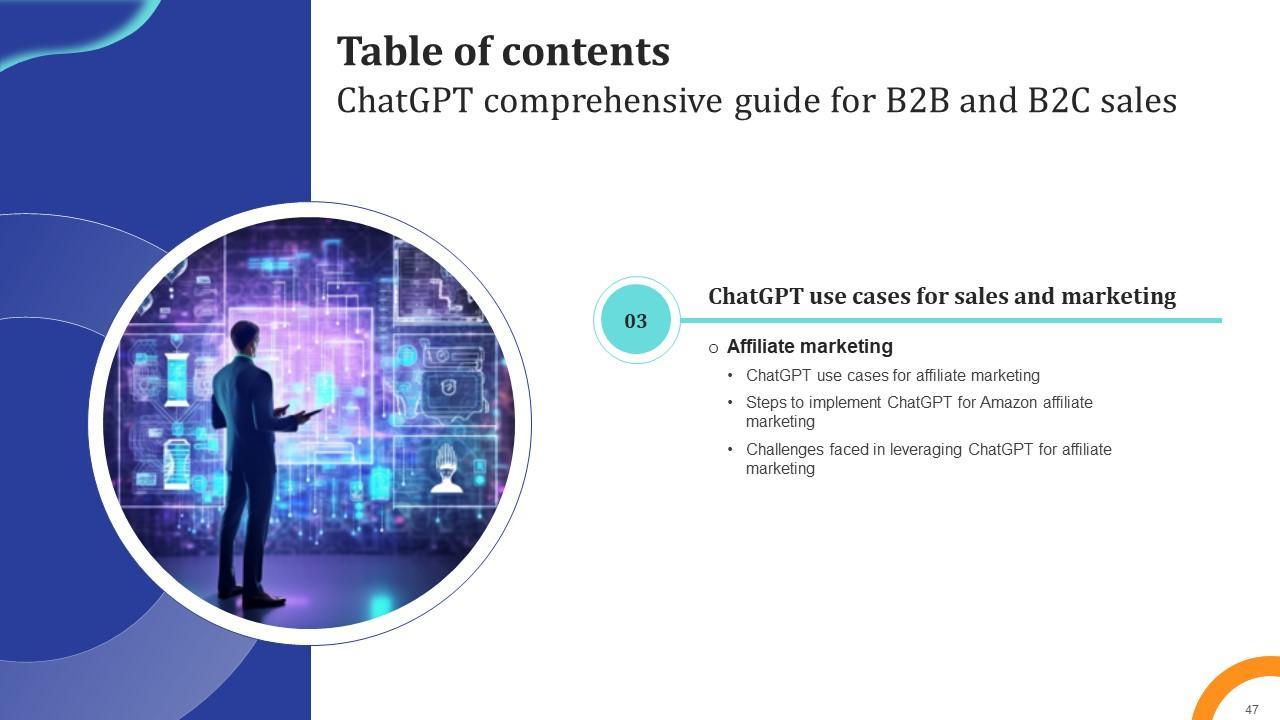 Table of contents
ChatGPT comprehensive guide for B2B and B2C sales

03

ChatGPT use cases for sales and marketing

○ Affiliate marketing

• ChatGPT use cases for affiliate marketing
• Steps to implement ChatGPT for Amazon affiliate marketing
• Challenges faced in leveraging ChatGPT for affiliate marketing

47